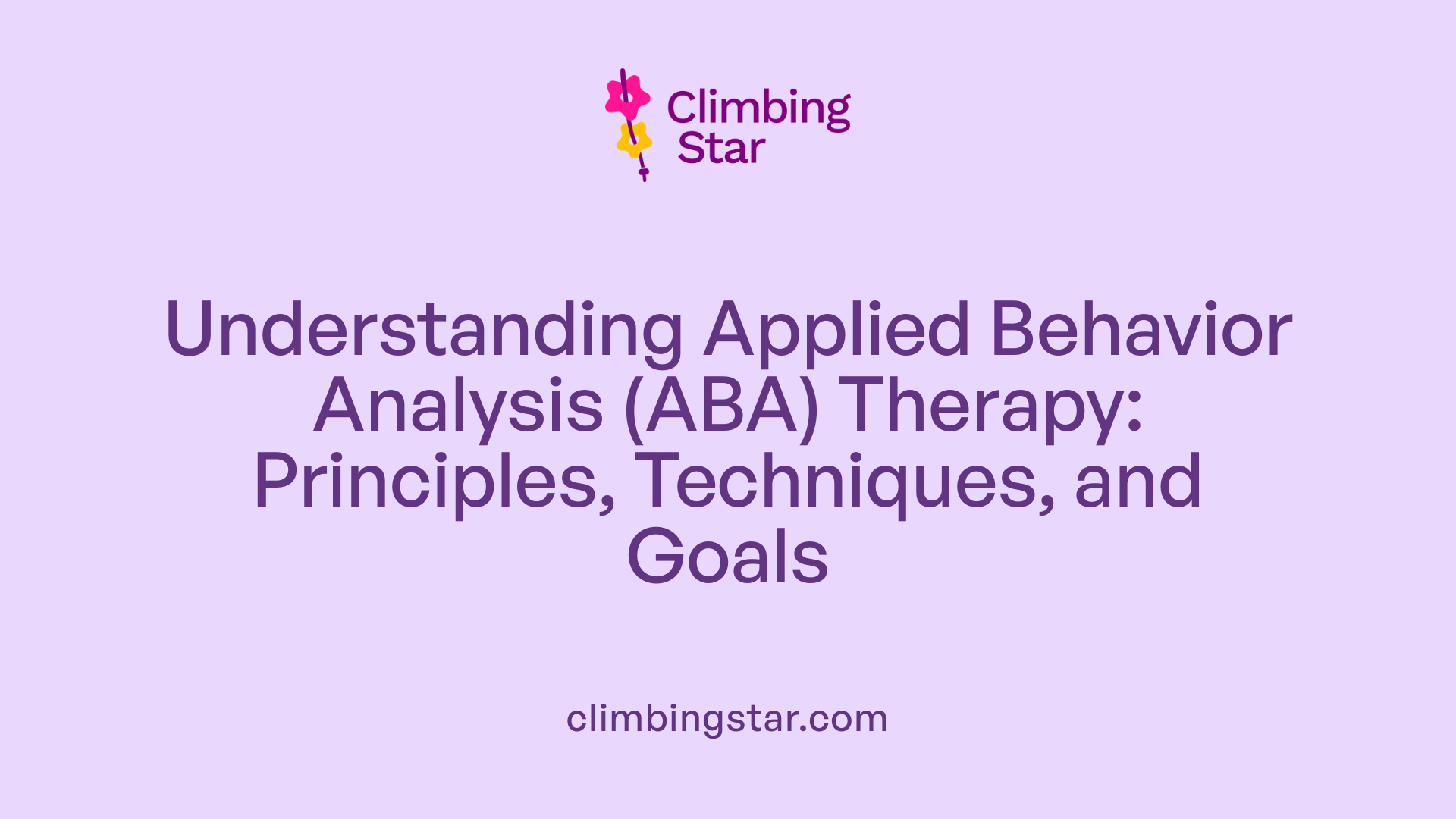 Climbing Star

Understanding Applied Behavior Analysis (ABA) Therapy: Principles, Techniques, and Goals

climbingstar.com